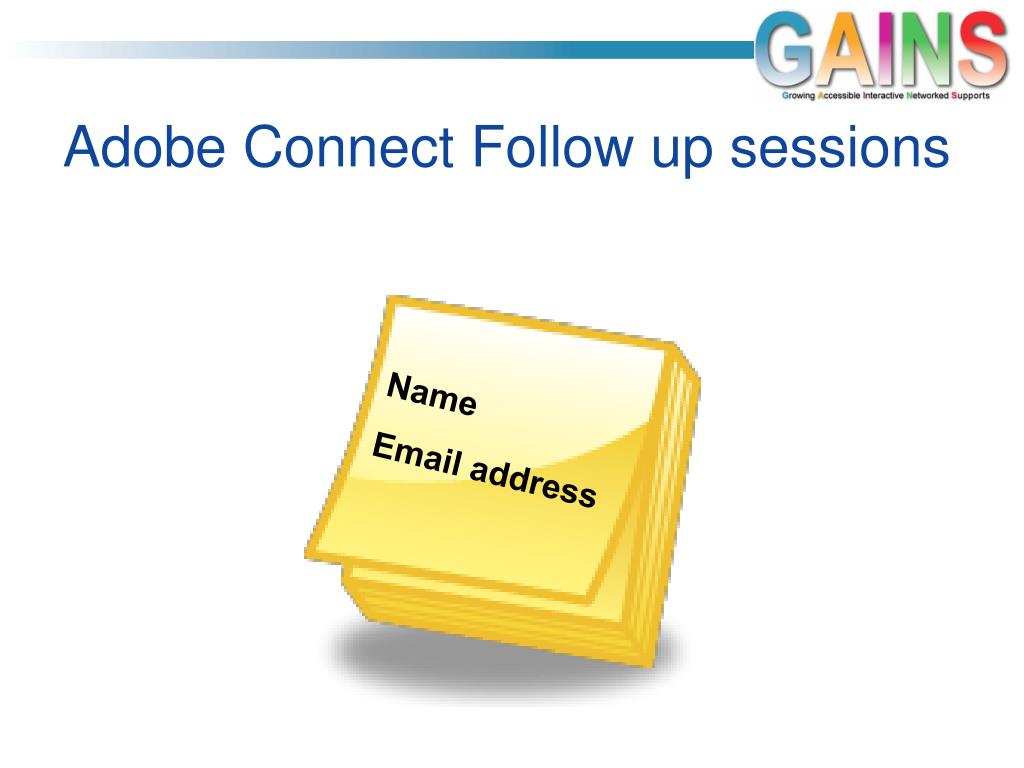 GAINS
Growing Accessible Interactive Networked Supports

Adobe Connect Follow up sessions

Name
Email address